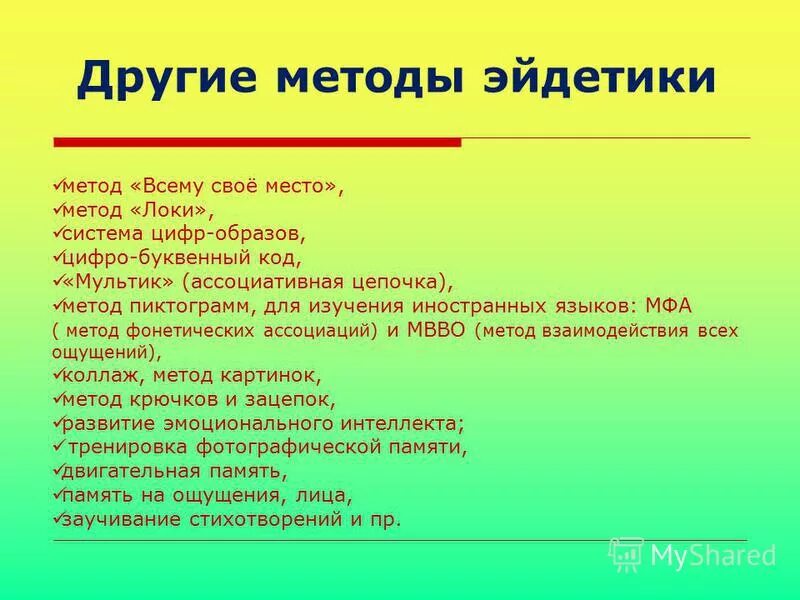 Другие методы эйдетики

✓метод «Всему своё место»,
✓метод «Локи»,
✓система цифр-образов,
✓цифро-буквенный код,
✓«Мультик» (ассоциативная цепочка),
✓метод пиктограмм, для изучения иностранных языков: МФА ( метод фонетических ассоциаций) и МВВО (метод взаимодействия всех ощущений),
✓коллаж, метод картинок,
✓метод крючков и зацепок,
✓развитие эмоционального интеллекта;
✓ тренировка фотографической памяти,
✓двигательная память,
✓память на ощущения, лица,
✓заучивание стихотворений и пр.

MyShared